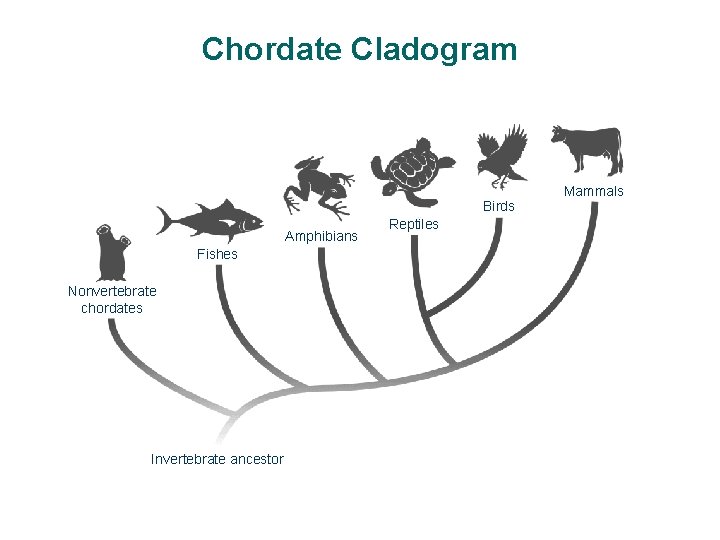 Chordate Cladogram

Nonvertebrate chordates

Fishes

Amphibians

Reptiles

Birds

Mammals

Invertebrate ancestor